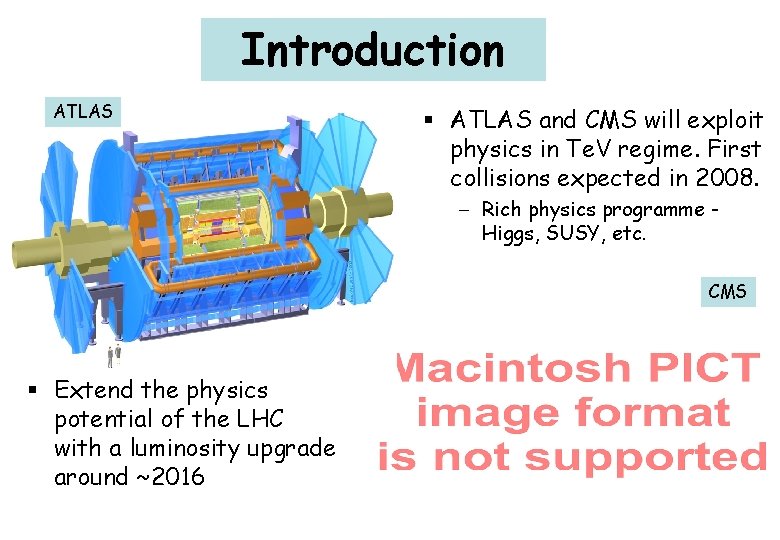 Introduction

ATLAS

▪ ATLAS and CMS will exploit physics in TeV regime. First collisions expected in 2008.
– Rich physics programme - Higgs, SUSY, etc.

CMS

Macintosh PICT image format is not supported

▪ Extend the physics potential of the LHC with a luminosity upgrade around ~2016